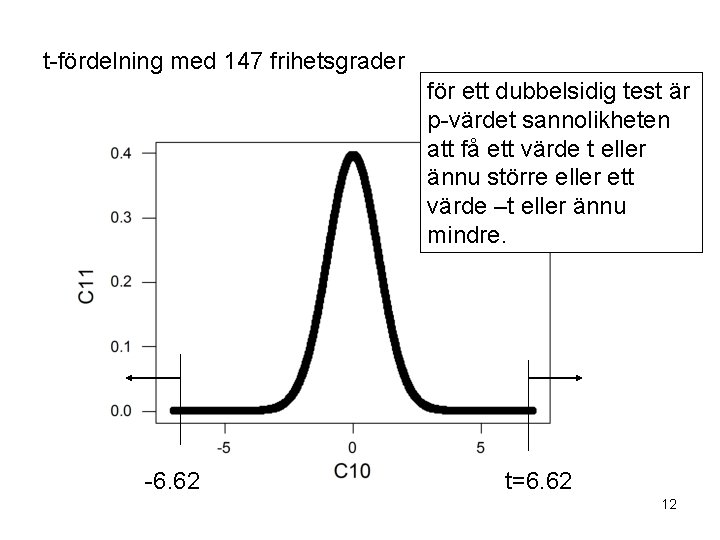 t-fördelning med 147 frihetsgrader

för ett dubbelsidig test är p-värdet sannolikheten att få ett värde t eller ännu större eller ett värde –t eller ännu mindre.

0.4
0.3
0.2
0.1
0.0
C11
-5
0
5
C10

-6.62
t=6.62

12